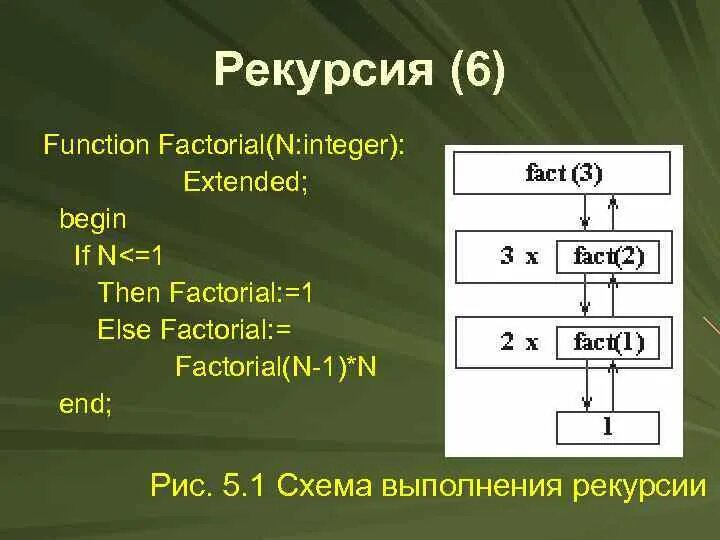 Рекурсия (6)

Function Factorial(N:integer):
Extended;
begin
If N<=1
Then Factorial:=1
Else Factorial:=
Factorial(N-1)*N
end;

fact (3)

3 x fact(2)

2 x fact(1)

1

Рис. 5.1 Схема выполнения рекурсии